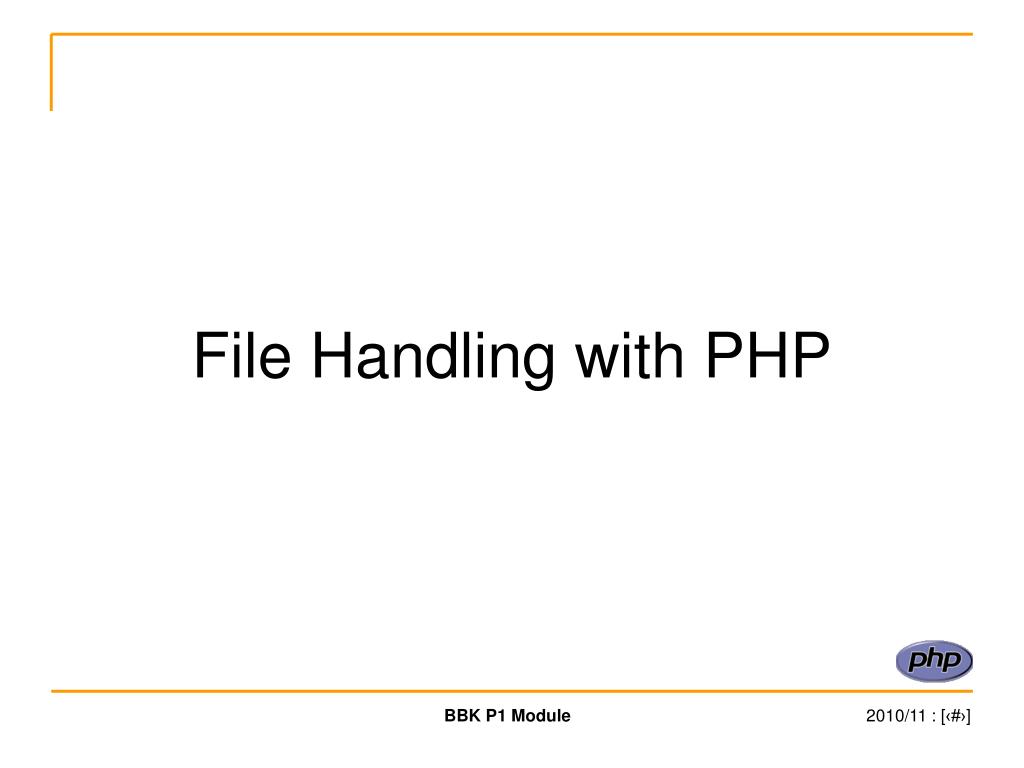 File Handling with PHP

php

BBK P1 Module

2010/11 : [‹#›]